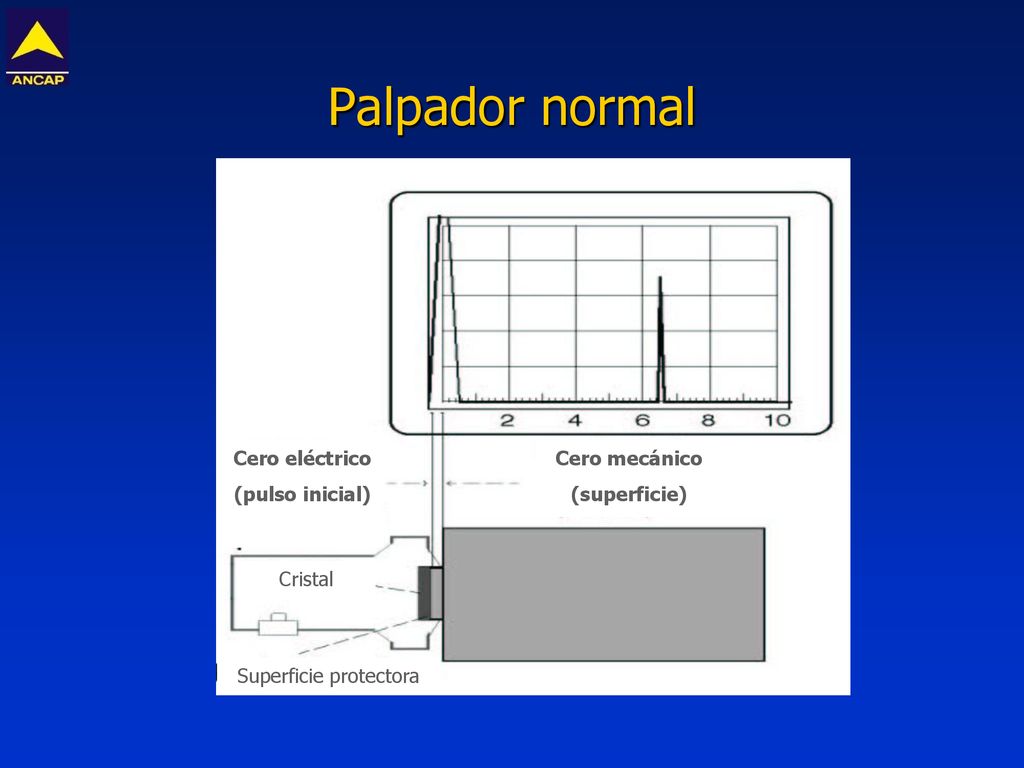 ANCAP

Palpador normal

2 4 6 8 10

Cero eléctrico
(pulso inicial)

Cero mecánico
(superficie)

Cristal

Superficie protectora